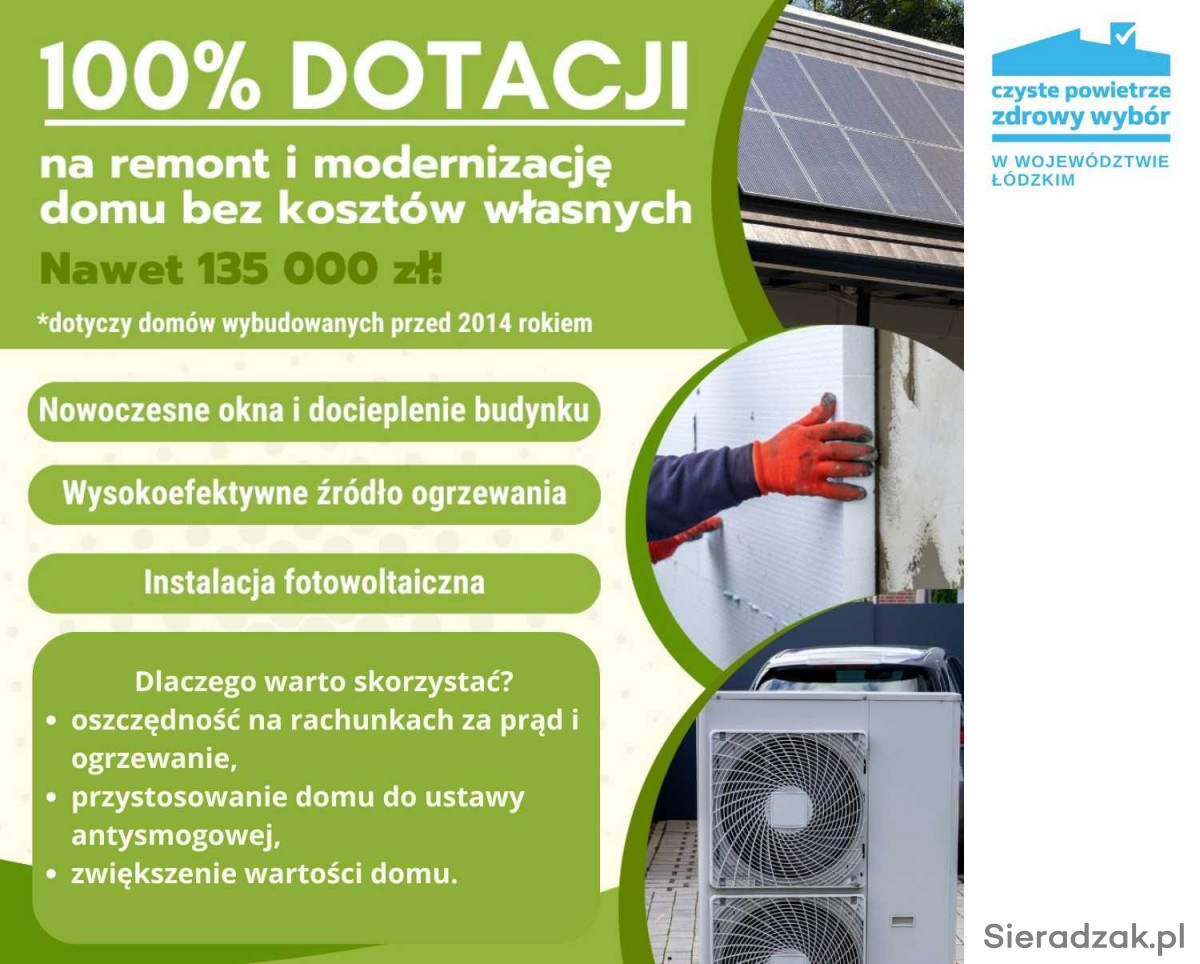 100% DOTACJI

na remont i modernizację domu bez kosztów własnych

Nawet 135 000 zł!

*dotyczy domów wybudowanych przed 2014 rokiem

Nowoczesne okna i docieplenie budynku

Wysokoefektywne źródło ogrzewania

Instalacja fotowoltaiczna

Dlaczego warto skorzystać?
• oszczędność na rachunkach za prąd i ogrzewanie,
• przystosowanie domu do ustawy antysmogowej,
• zwiększenie wartości domu.

czyste powietrze
zdrowy wybór
W WOJEWÓDZTWIE ŁÓDZKIM

Sieradzak.pl